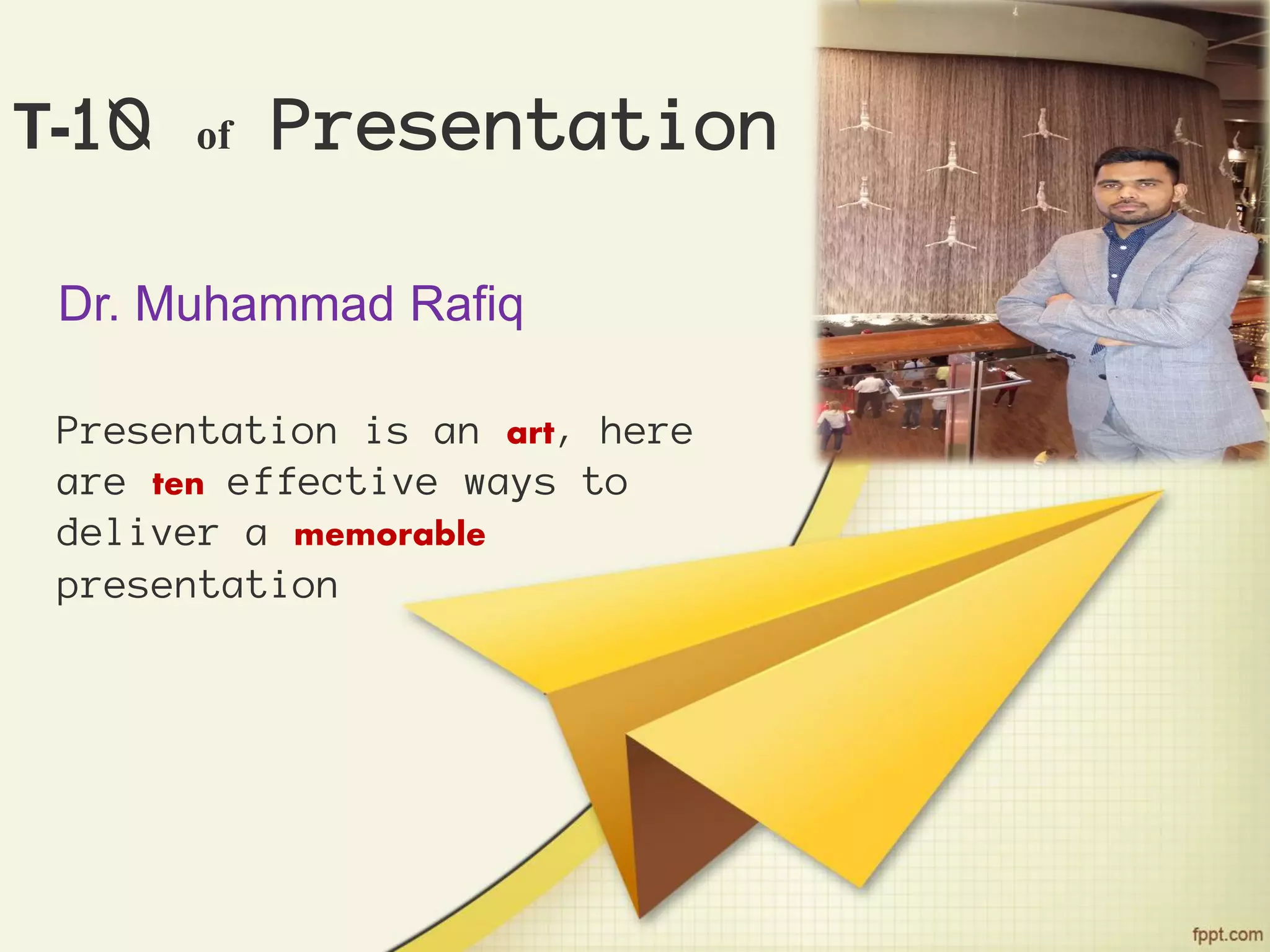 T-10 of Presentation

Dr. Muhammad Rafiq

Presentation is an art, here are ten effective ways to deliver a memorable presentation

fppt.com